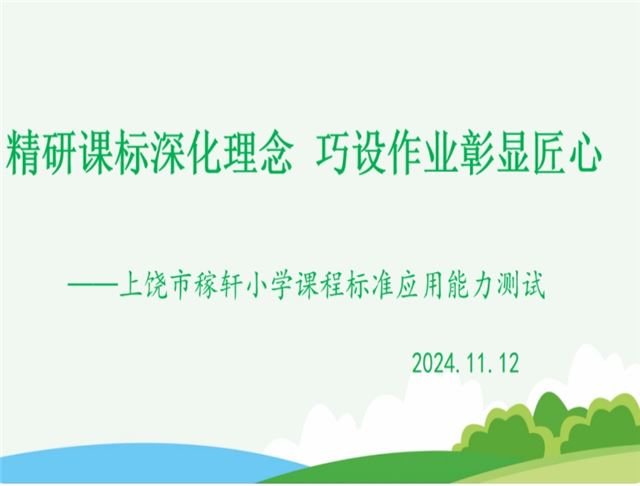 精研课标深化理念 巧设作业彰显匠心

——上饶市稼轩小学课程标准应用能力测试

2024.11.12